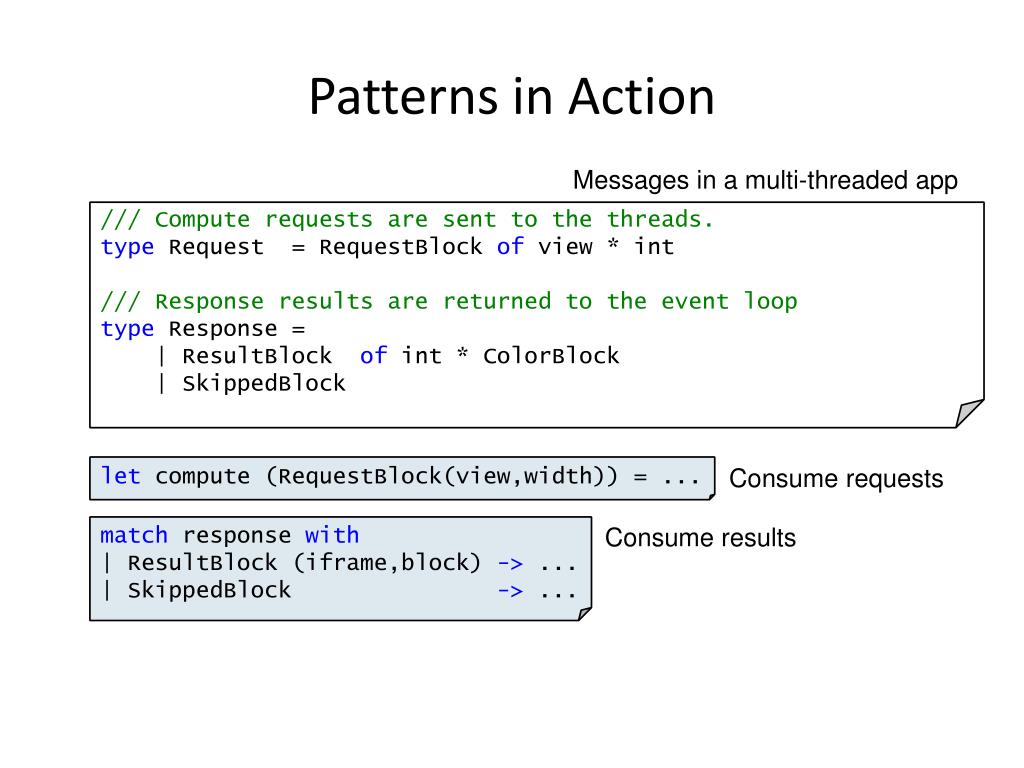 Patterns in Action

Messages in a multi-threaded app

/// Compute requests are sent to the threads.
type Request  = RequestBlock of view * int

/// Response results are returned to the event loop
type Response =
    | ResultBlock  of int * ColorBlock
    | SkippedBlock

let compute (RequestBlock(view,width)) = ...

Consume requests

match response with
| ResultBlock (iframe,block) -> ...
| SkippedBlock              -> ...

Consume results